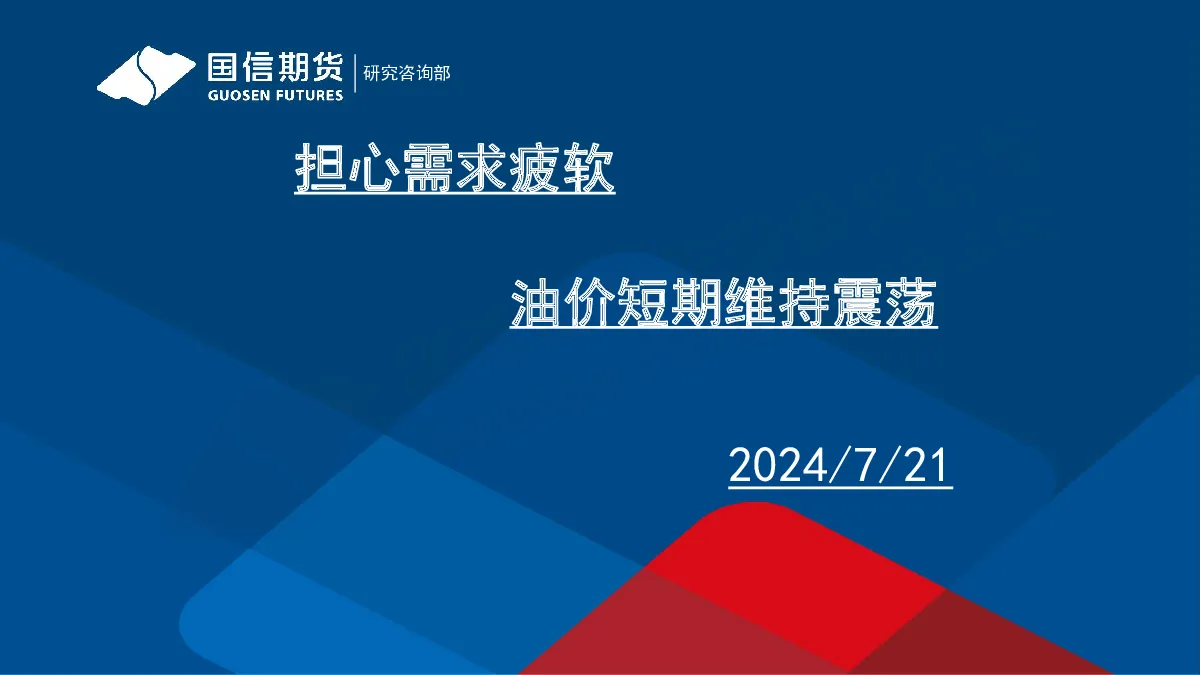 国信期货
GUOSEN FUTURES
研究咨询部

担心需求疲软

油价短期维持震荡

2024/7/21